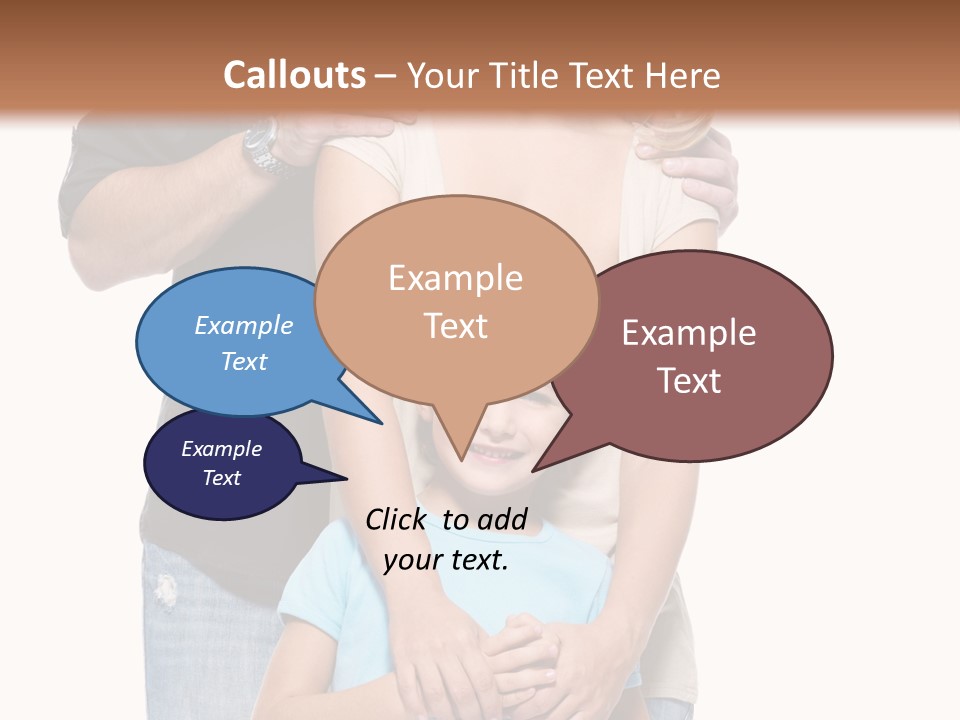 Callouts – Your Title Text Here

Example Text

Example Text

Example Text

Example Text

Click to add your text.